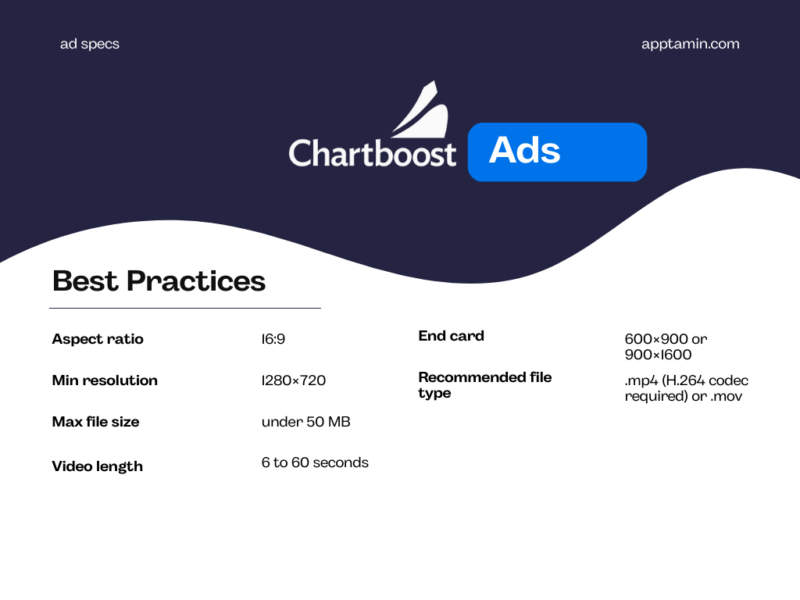 ad specs

apptamin.com

Chartboost Ads

Best Practices

Aspect ratio 16:9

Min resolution 1280×720

Max file size under 50 MB

Video length 6 to 60 seconds

End card 600×900 or 900×1600

Recommended file type .mp4 (H.264 codec required) or .mov